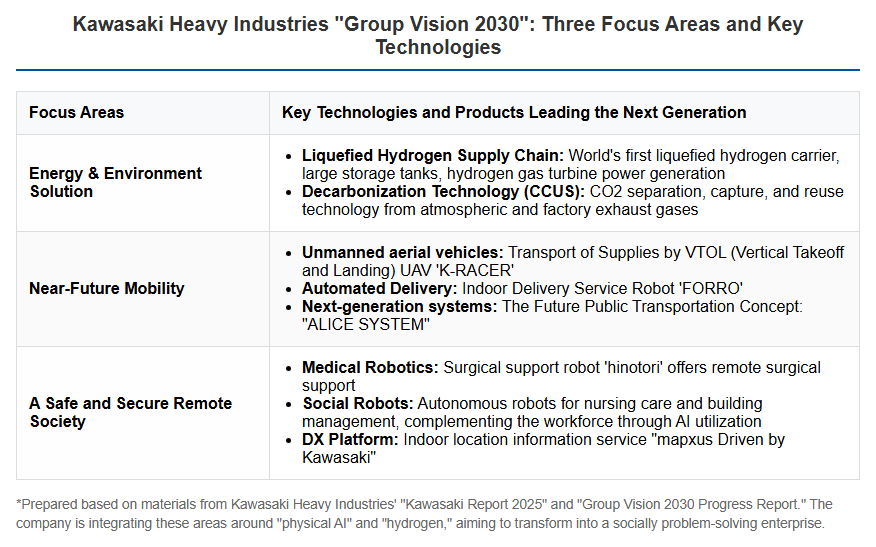 Kawasaki Heavy Industries "Group Vision 2030": Three Focus Areas and Key Technologies

| Focus Areas | Key Technologies and Products Leading the Next Generation |
|---|---|
| Energy & Environment Solution | • Liquefied Hydrogen Supply Chain: World's first liquefied hydrogen carrier, large storage tanks, hydrogen gas turbine power generation • Decarbonization Technology (CCUS): CO2 separation, capture, and reuse technology from atmospheric and factory exhaust gases |
| Near-Future Mobility | • Unmanned aerial vehicles: Transport of Supplies by VTOL (Vertical Takeoff and Landing) UAV 'K-RACER' • Automated Delivery: Indoor Delivery Service Robot 'FORRO' • Next-generation systems: The Future Public Transportation Concept: "ALICE SYSTEM" |
| A Safe and Secure Remote Society | • Medical Robotics: Surgical support robot 'hinotori' offers remote surgical support • Social Robots: Autonomous robots for nursing care and building management, complementing the workforce through AI utilization • DX Platform: Indoor location information service "mapxus Driven by Kawasaki" |

*Prepared based on materials from Kawasaki Heavy Industries' "Kawasaki Report 2025" and "Group Vision 2030 Progress Report." The company is integrating these areas around "physical AI" and "hydrogen," aiming to transform into a socially problem-solving enterprise.